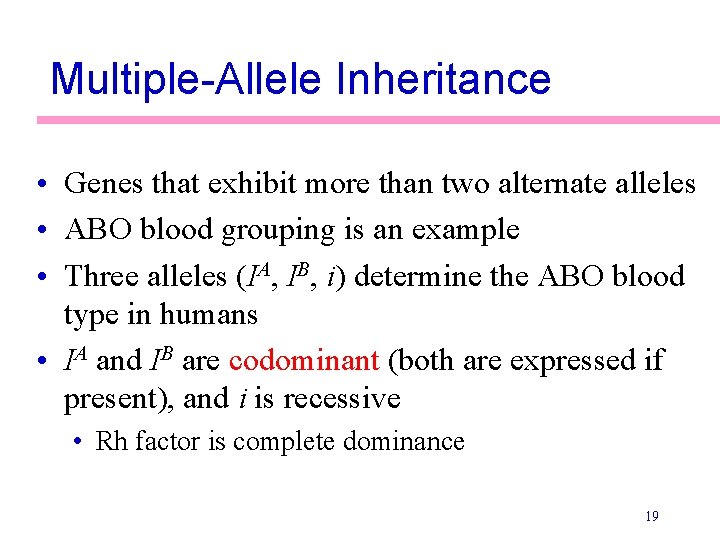 Multiple-Allele Inheritance

• Genes that exhibit more than two alternate alleles
• ABO blood grouping is an example
• Three alleles ($I^A$, $I^B$, $i$) determine the ABO blood type in humans
• $I^A$ and $I^B$ are codominant (both are expressed if present), and $i$ is recessive
  • Rh factor is complete dominance

19